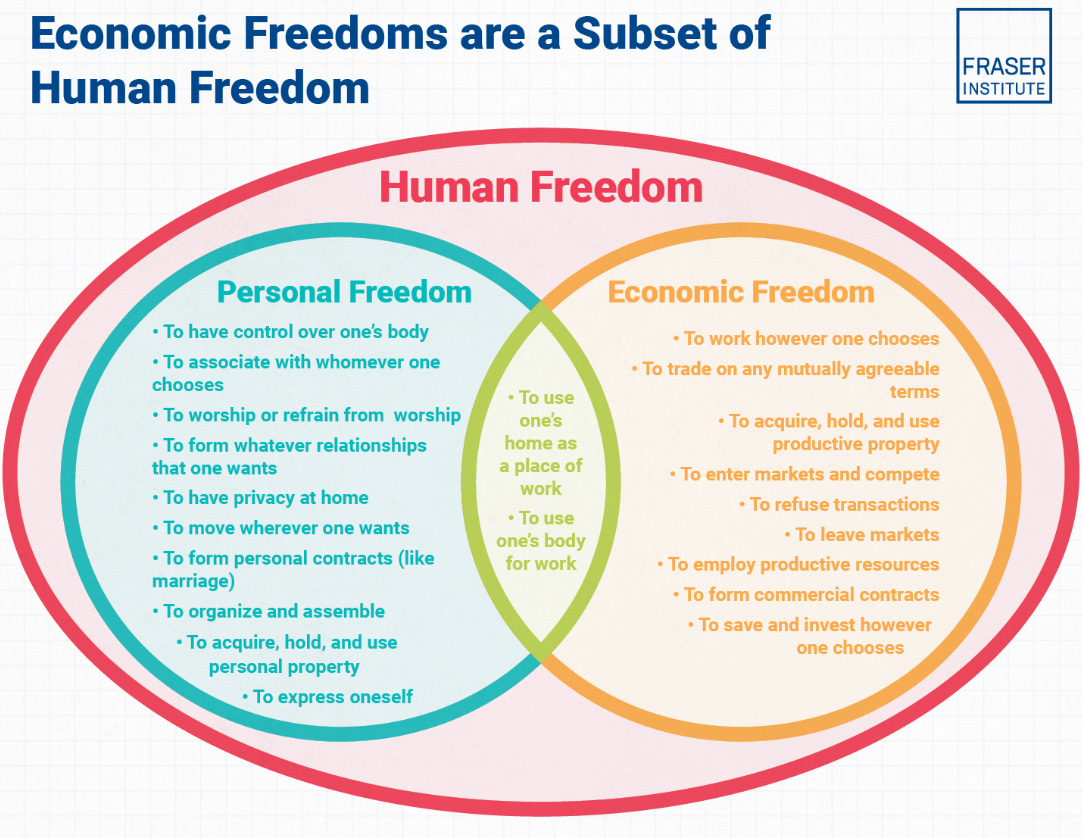 Economic Freedoms are a Subset of Human Freedom

FRASER INSTITUTE

Human Freedom

Personal Freedom

• To have control over one's body
• To associate with whomever one chooses
• To worship or refrain from worship
• To form whatever relationships that one wants
• To have privacy at home
• To move wherever one wants
• To form personal contracts (like marriage)
• To organize and assemble
• To acquire, hold, and use personal property
• To express oneself

• To use one's home as a place of work
• To use one's body for work

Economic Freedom

• To work however one chooses
• To trade on any mutually agreeable terms
• To acquire, hold, and use productive property
• To enter markets and compete
• To refuse transactions
• To leave markets
• To employ productive resources
• To form commercial contracts
• To save and invest however one chooses